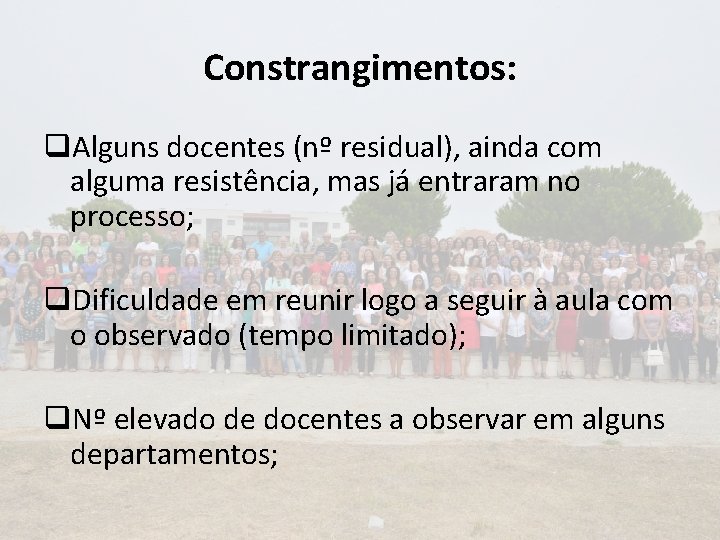 Constrangimentos:

❑Alguns docentes (nº residual), ainda com alguma resistência, mas já entraram no processo;

❑Dificuldade em reunir logo a seguir à aula com o observado (tempo limitado);

❑Nº elevado de docentes a observar em alguns departamentos;